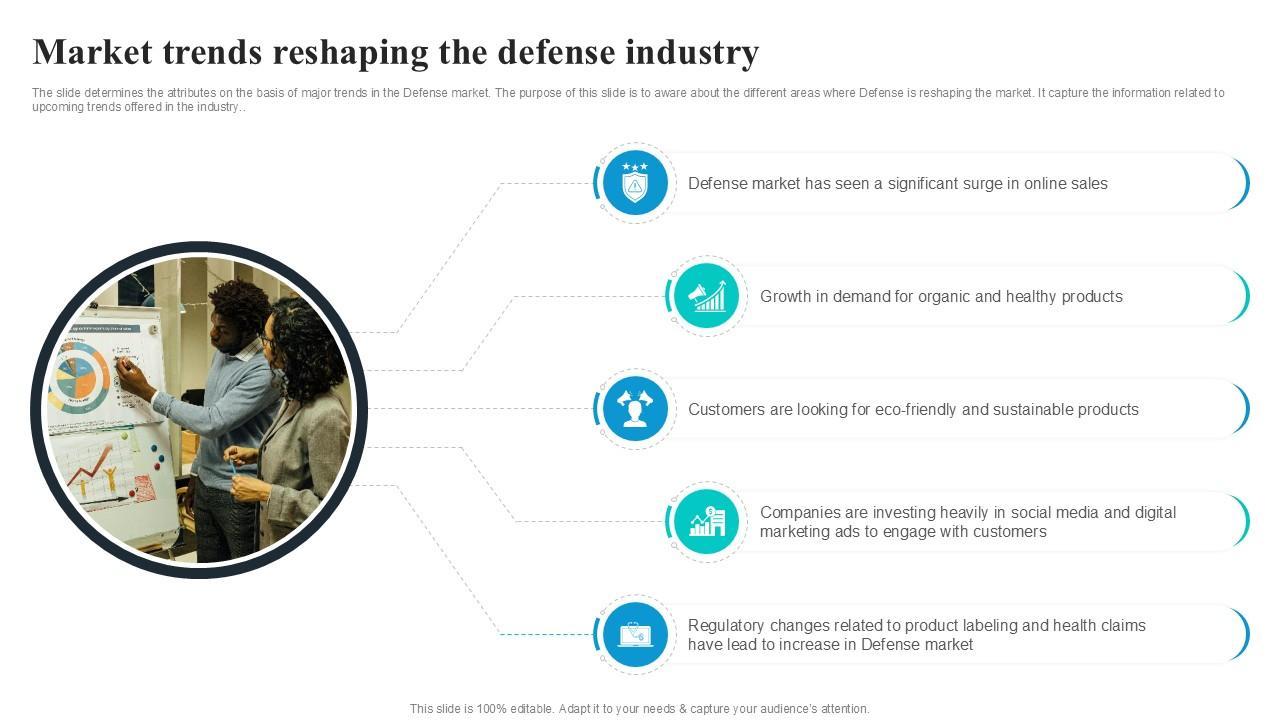 Market trends reshaping the defense industry

The slide determines the attributes on the basis of major trends in the Defense market. The purpose of this slide is to aware about the different areas where Defense is reshaping the market. It capture the information related to upcoming trends offered in the industry..

Defense market has seen a significant surge in online sales

Growth in demand for organic and healthy products

Customers are looking for eco-friendly and sustainable products

Companies are investing heavily in social media and digital marketing ads to engage with customers

Regulatory changes related to product labeling and health claims have lead to increase in Defense market

This slide is 100% editable. Adapt it to your needs & capture your audience's attention.